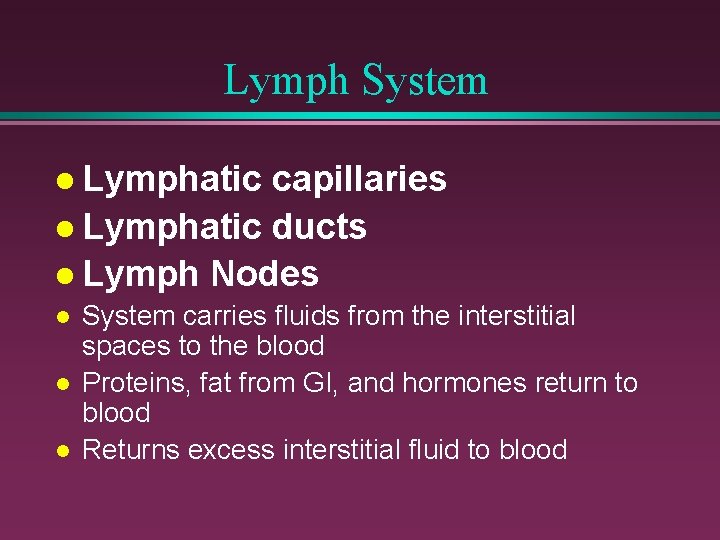 Lymph System

- Lymphatic capillaries
- Lymphatic ducts
- Lymph Nodes
- System carries fluids from the interstitial spaces to the blood
- Proteins, fat from GI, and hormones return to blood
- Returns excess interstitial fluid to blood